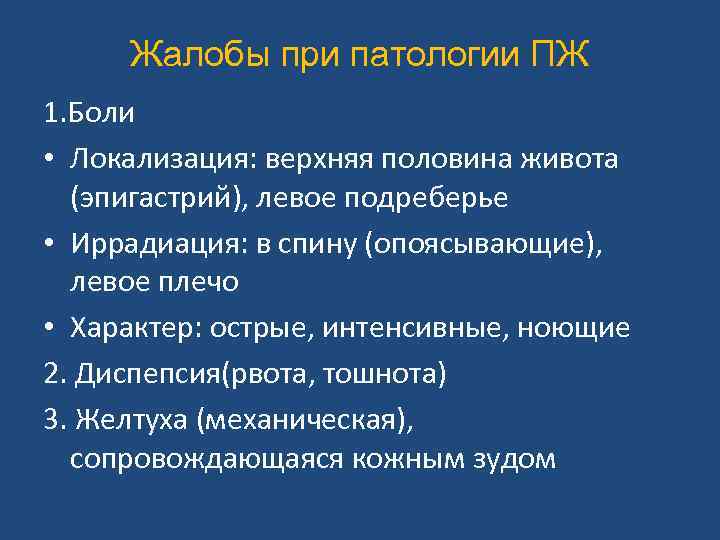 Жалобы при патологии ПЖ

1.Боли

• Локализация: верхняя половина живота (эпигастрий), левое подреберье

• Иррадиация: в спину (опоясывающие), левое плечо

• Характер: острые, интенсивные, ноющие

2. Диспепсия(рвота, тошнота)

3. Желтуха (механическая), сопровождающаяся кожным зудом